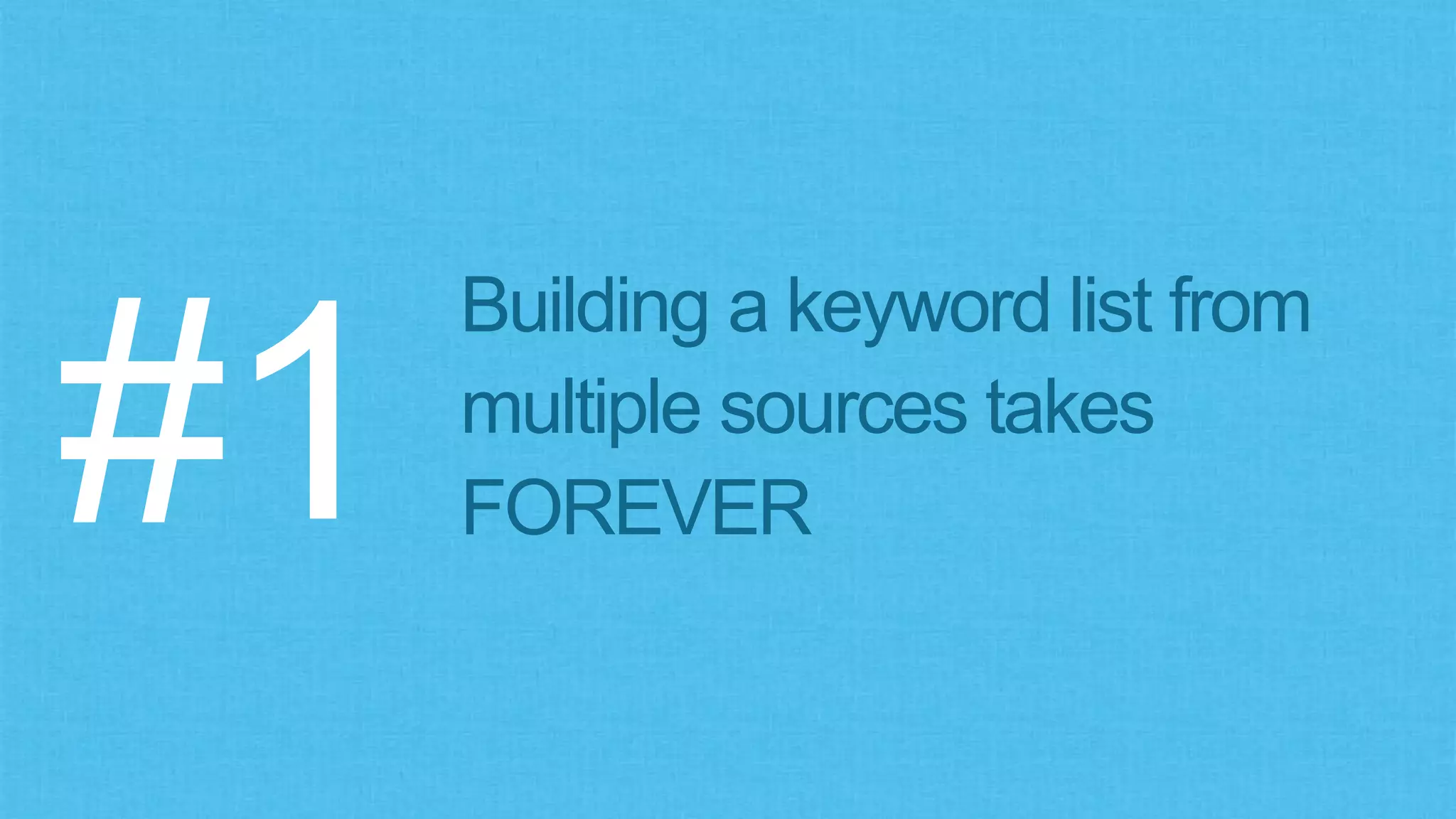 #1

Building a keyword list from multiple sources takes FOREVER